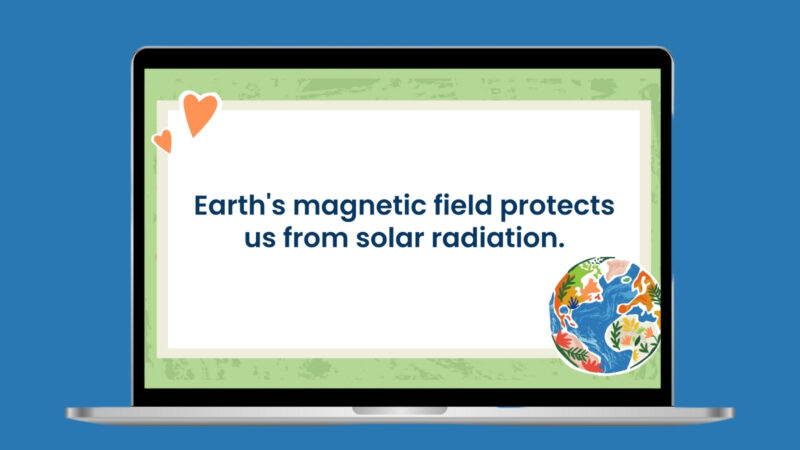 Earth's magnetic field protects us from solar radiation.